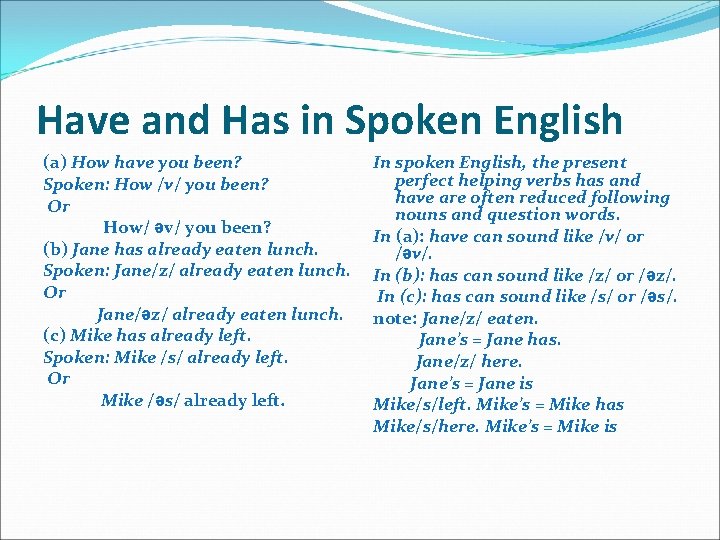 Have and Has in Spoken English

(a) How have you been?
Spoken: How /v/ you been?
Or
How/ əv/ you been?
(b) Jane has already eaten lunch.
Spoken: Jane/z/ already eaten lunch.
Or
Jane/əz/ already eaten lunch.
(c) Mike has already left.
Spoken: Mike /s/ already left.
Or
Mike /əs/ already left.

In spoken English, the present perfect helping verbs has and have are often reduced following nouns and question words.
In (a): have can sound like /v/ or /əv/.
In (b): has can sound like /z/ or /əz/.
In (c): has can sound like /s/ or /əs/.
note: Jane/z/ eaten.
Jane's = Jane has.
Jane/z/ here.
Jane's = Jane is
Mike/s/left. Mike's = Mike has
Mike/s/here. Mike's = Mike is